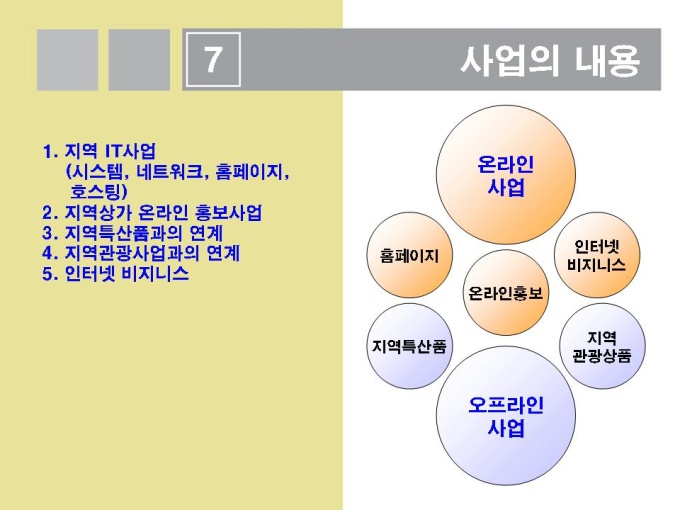 7

사업의 내용

1. 지역 IT사업
(시스템, 네트워크, 홈페이지, 호스팅)
2. 지역상가 온라인 홍보사업
3. 지역특산품과의 연계
4. 지역관광사업과의 연계
5. 인터넷 비지니스

온라인
사업

홈페이지

인터넷
비지니스

온라인홍보

지역특산품

지역
관광상품

오프라인
사업